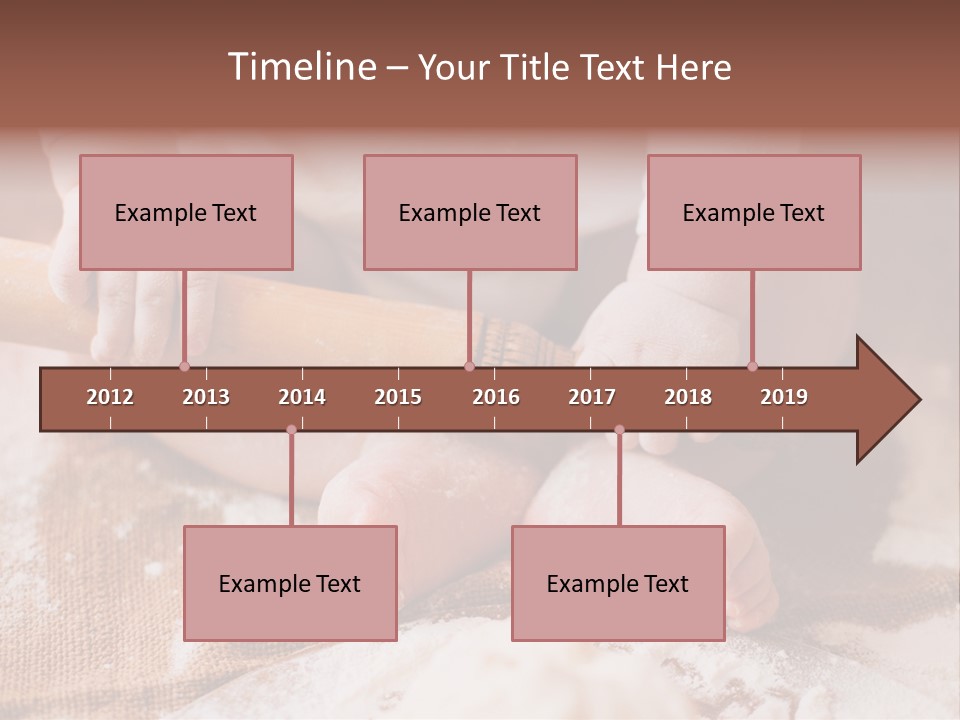 Timeline – Your Title Text Here

Example Text

Example Text

Example Text

2012 2013 2014 2015 2016 2017 2018 2019

Example Text

Example Text